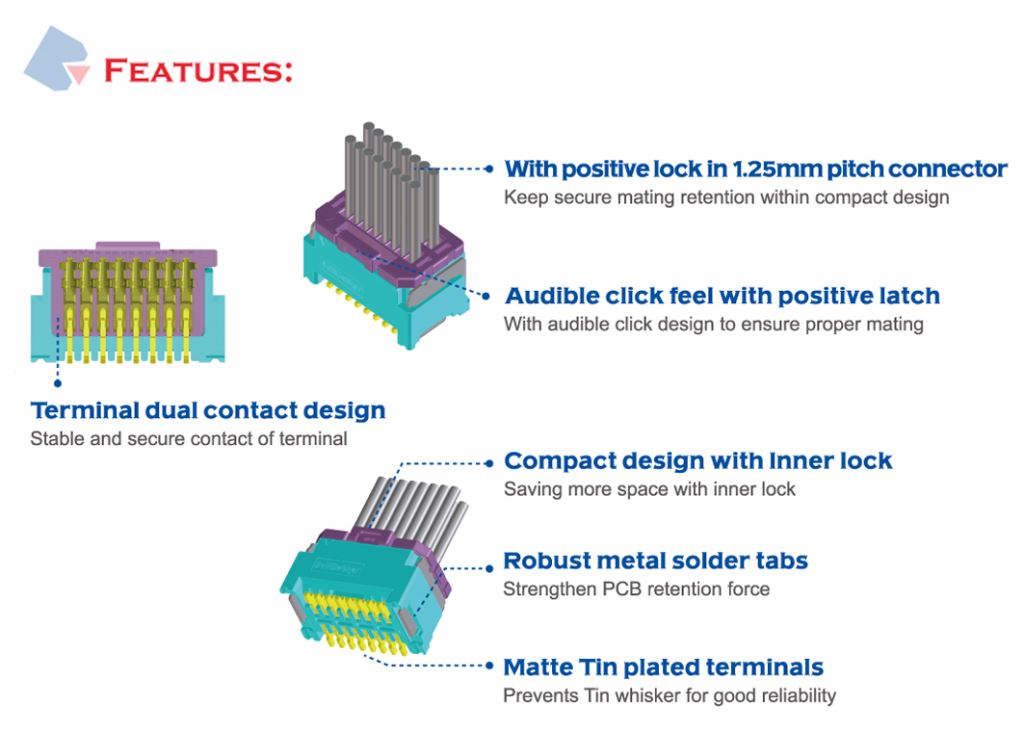 FEATURES:

With positive lock in 1.25mm pitch connector
Keep secure mating retention within compact design

Audible click feel with positive latch
With audible click design to ensure proper mating

Terminal dual contact design
Stable and secure contact of terminal

Compact design with Inner lock
Saving more space with inner lock

Robust metal solder tabs
Strengthen PCB retention force

Matte Tin plated terminals
Prevents Tin whisker for good reliability